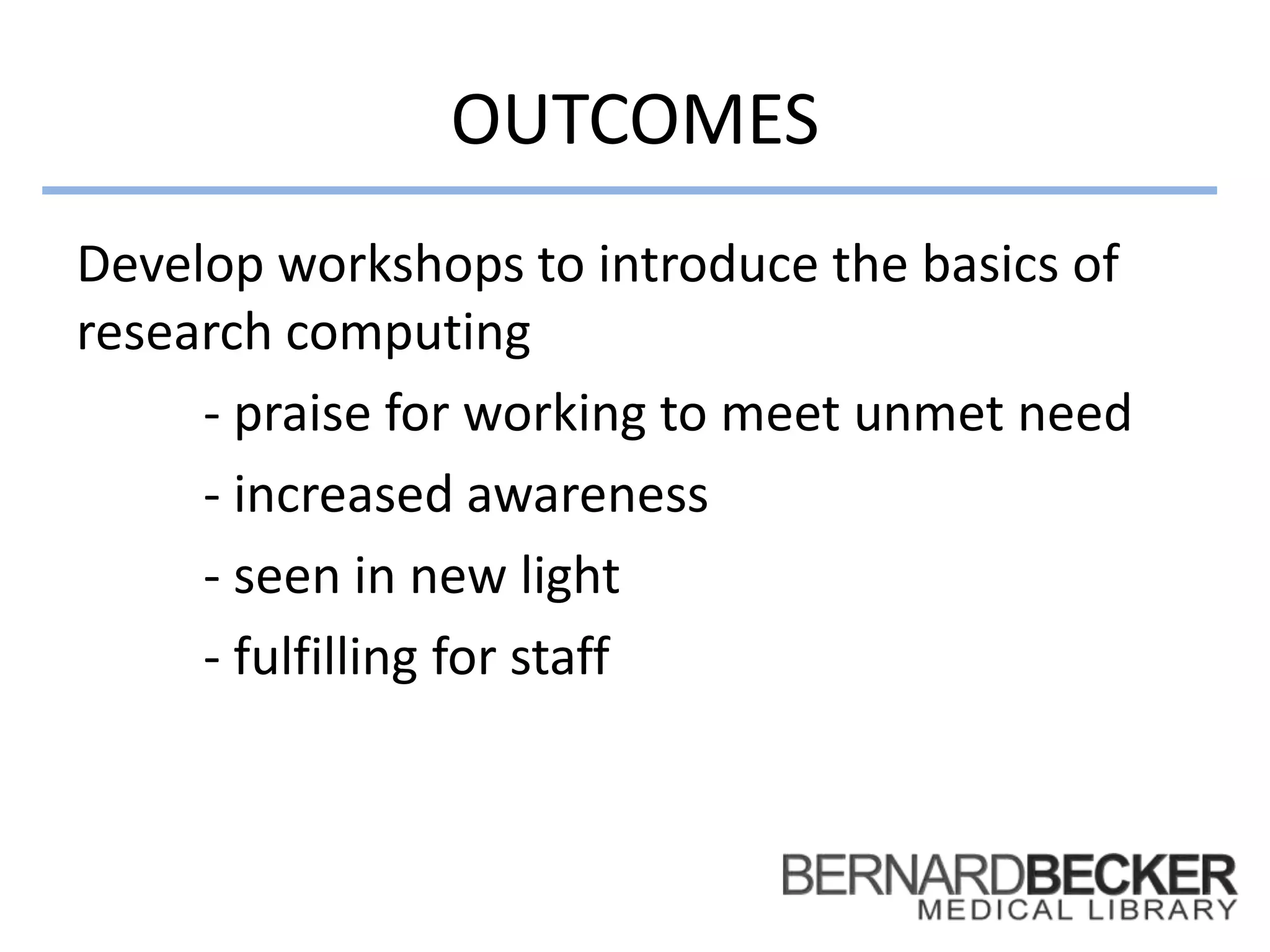 OUTCOMES

Develop workshops to introduce the basics of research computing

- praise for working to meet unmet need

- increased awareness

- seen in new light

- fulfilling for staff

BERNARDBECKER
MEDICAL LIBRARY